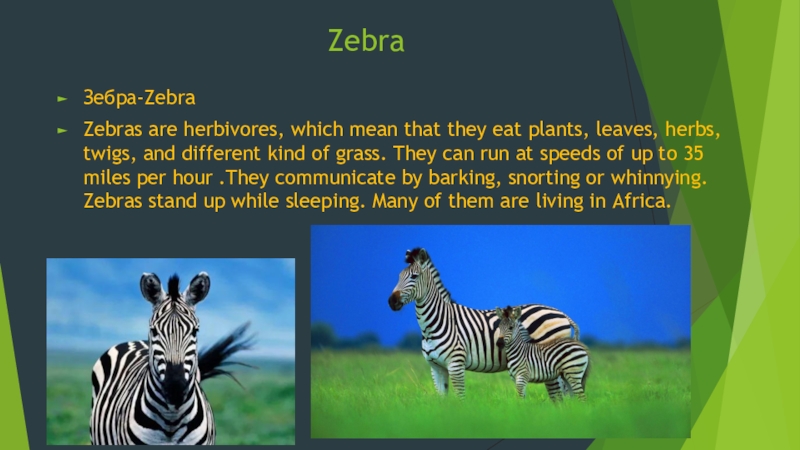 Zebra

► Зебра-Zebra

► Zebras are herbivores, which mean that they eat plants, leaves, herbs, twigs, and different kind of grass. They can run at speeds of up to 35 miles per hour .They communicate by barking, snorting or whinnying. Zebras stand up while sleeping. Many of them are living in Africa.